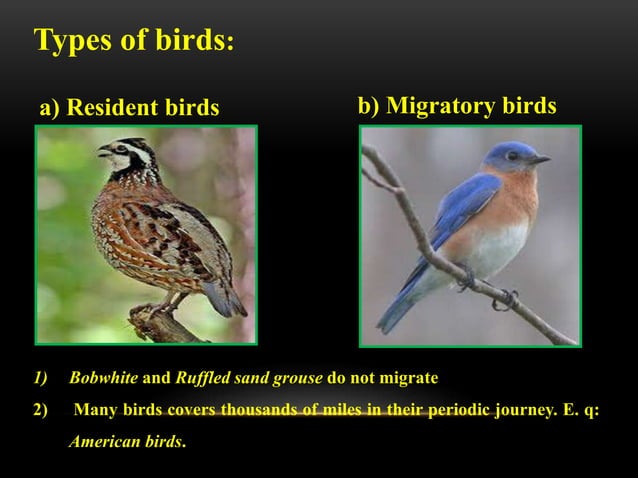 Types of birds:

a) Resident birds

b) Migratory birds

1) Bobwhite and Ruffled sand grouse do not migrate

2) Many birds covers thousands of miles in their periodic journey. E. q: American birds.